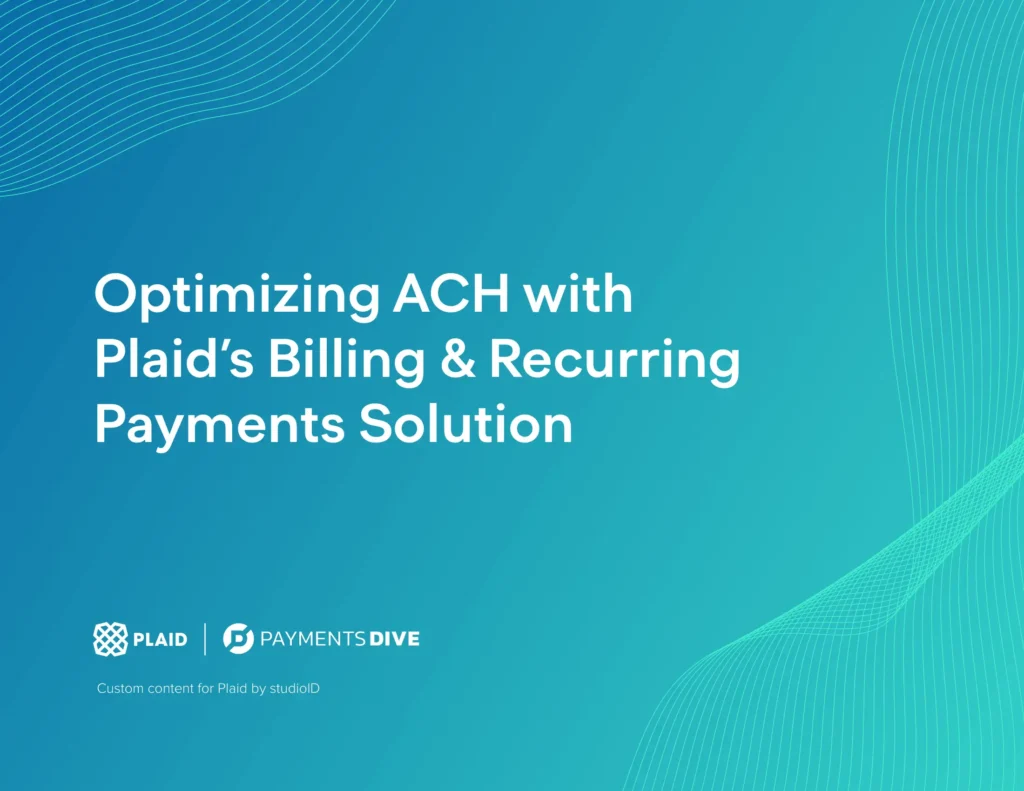 Optimizing ACH with Plaid's Billing & Recurring Payments Solution

PLAID | PAYMENTS DIVE

Custom content for Plaid by studioID